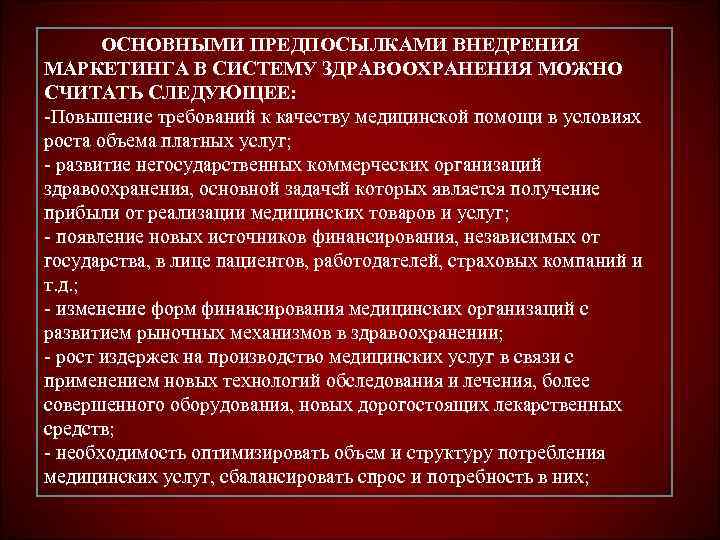 ОСНОВНЫМИ ПРЕДПОСЫЛКАМИ ВНЕДРЕНИЯ МАРКЕТИНГА В СИСТЕМУ ЗДРАВООХРАНЕНИЯ МОЖНО СЧИТАТЬ СЛЕДУЮЩЕЕ:
-Повышение требований к качеству медицинской помощи в условиях роста объема платных услуг;
- развитие негосударственных коммерческих организаций здравоохранения, основной задачей которых является получение прибыли от реализации медицинских товаров и услуг;
- появление новых источников финансирования, независимых от государства, в лице пациентов, работодателей, страховых компаний и т.д.;
- изменение форм финансирования медицинских организаций с развитием рыночных механизмов в здравоохранении;
- рост издержек на производство медицинских услуг в связи с применением новых технологий обследования и лечения, более совершенного оборудования, новых дорогостоящих лекарственных средств;
- необходимость оптимизировать объем и структуру потребления медицинских услуг, сбалансировать спрос и потребность в них;